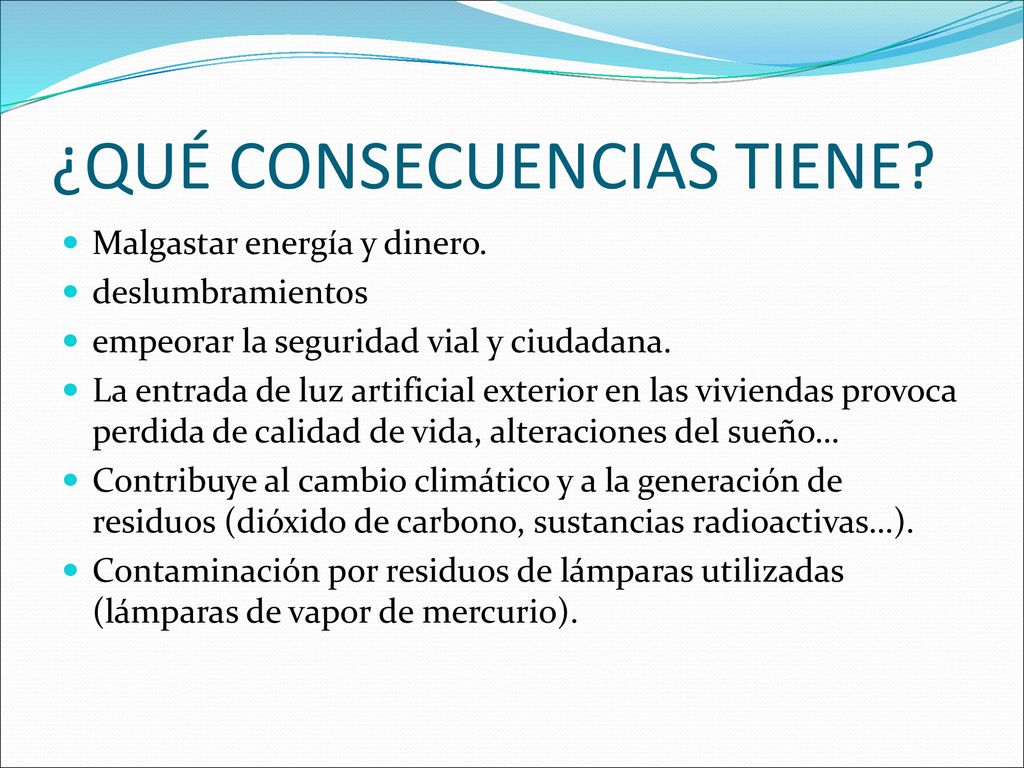 ¿QUÉ CONSECUENCIAS TIENE?

- Malgastar energía y dinero.
- deslumbramientos
- empeorar la seguridad vial y ciudadana.
- La entrada de luz artificial exterior en las viviendas provoca perdida de calidad de vida, alteraciones del sueño…
- Contribuye al cambio climático y a la generación de residuos (dióxido de carbono, sustancias radioactivas…).
- Contaminación por residuos de lámparas utilizadas (lámparas de vapor de mercurio).